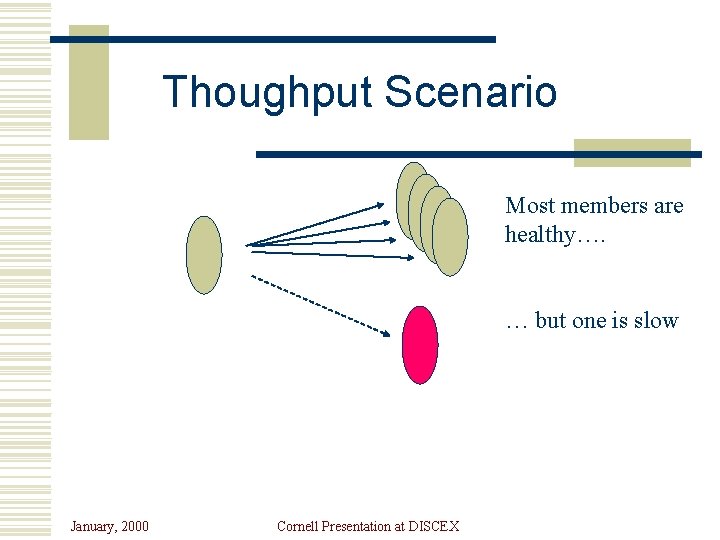 Thoughput Scenario

Most members are healthy….

… but one is slow

January, 2000

Cornell Presentation at DISCEX